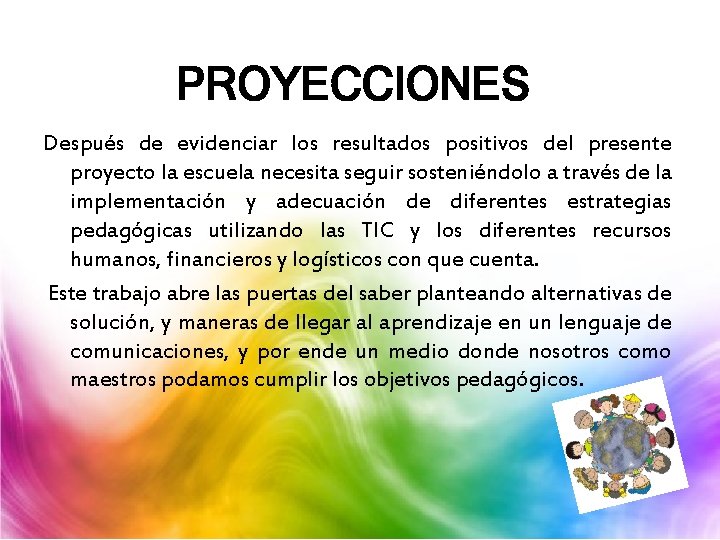 PROYECCIONES

Después de evidenciar los resultados positivos del presente proyecto la escuela necesita seguir sosteniéndolo a través de la implementación y adecuación de diferentes estrategias pedagógicas utilizando las TIC y los diferentes recursos humanos, financieros y logísticos con que cuenta.

Este trabajo abre las puertas del saber planteando alternativas de solución, y maneras de llegar al aprendizaje en un lenguaje de comunicaciones, y por ende un medio donde nosotros como maestros podamos cumplir los objetivos pedagógicos.